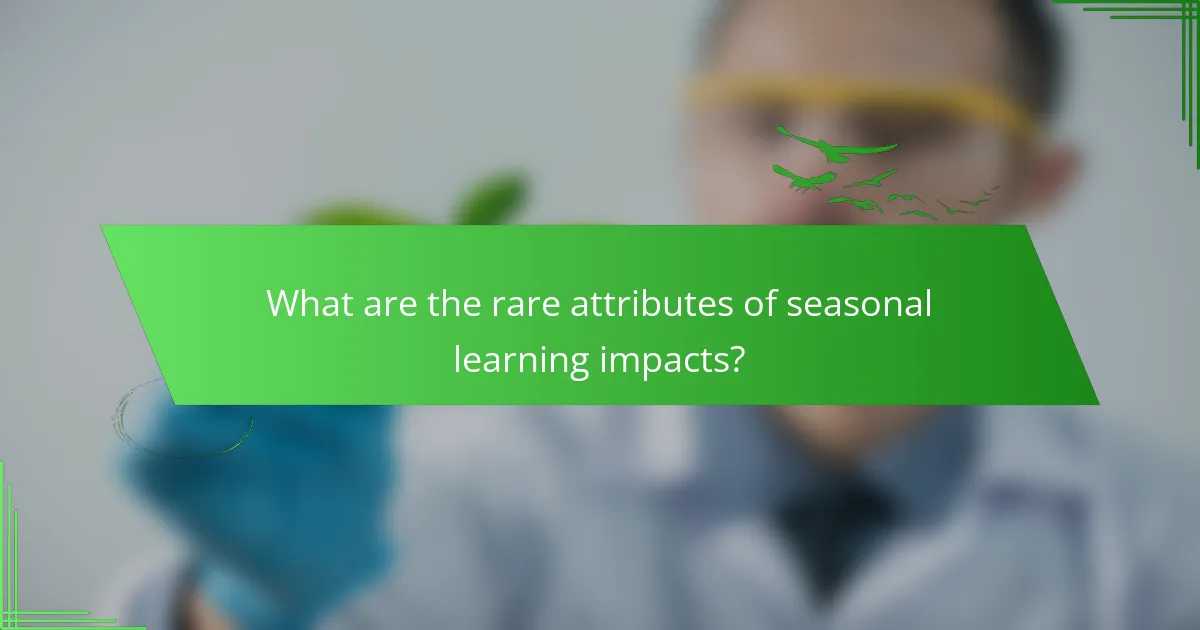 What are the rare attributes of seasonal learning impacts?